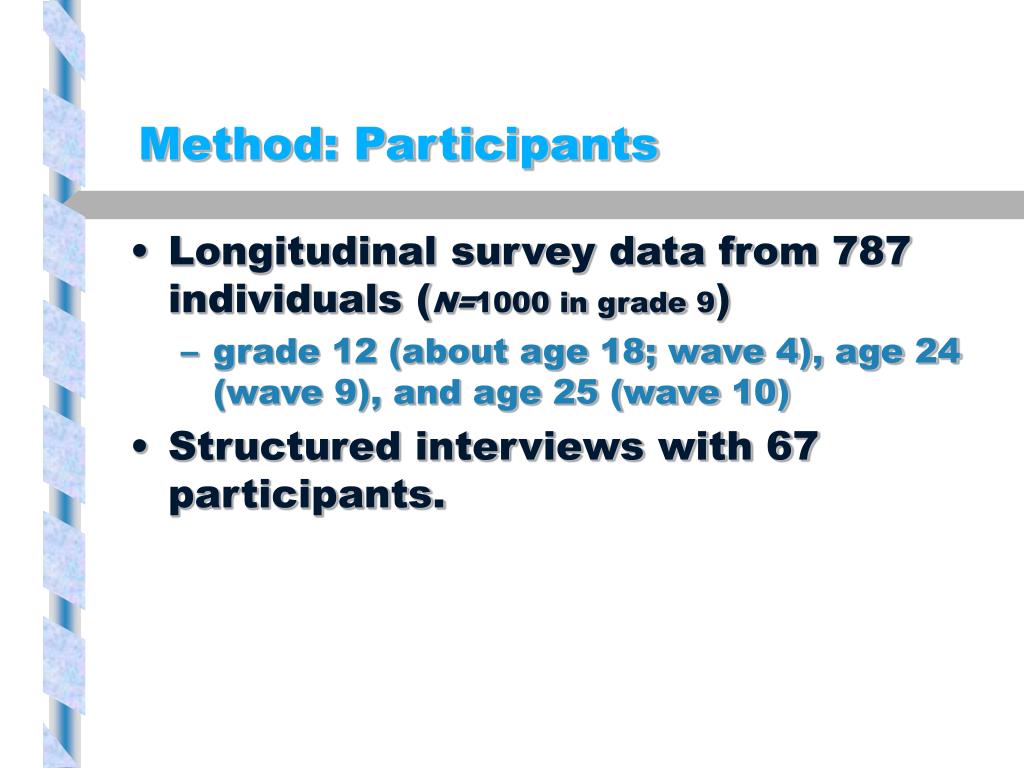 Method: Participants

• Longitudinal survey data from 787 individuals (N=1000 in grade 9)
– grade 12 (about age 18; wave 4), age 24 (wave 9), and age 25 (wave 10)

• Structured interviews with 67 participants.